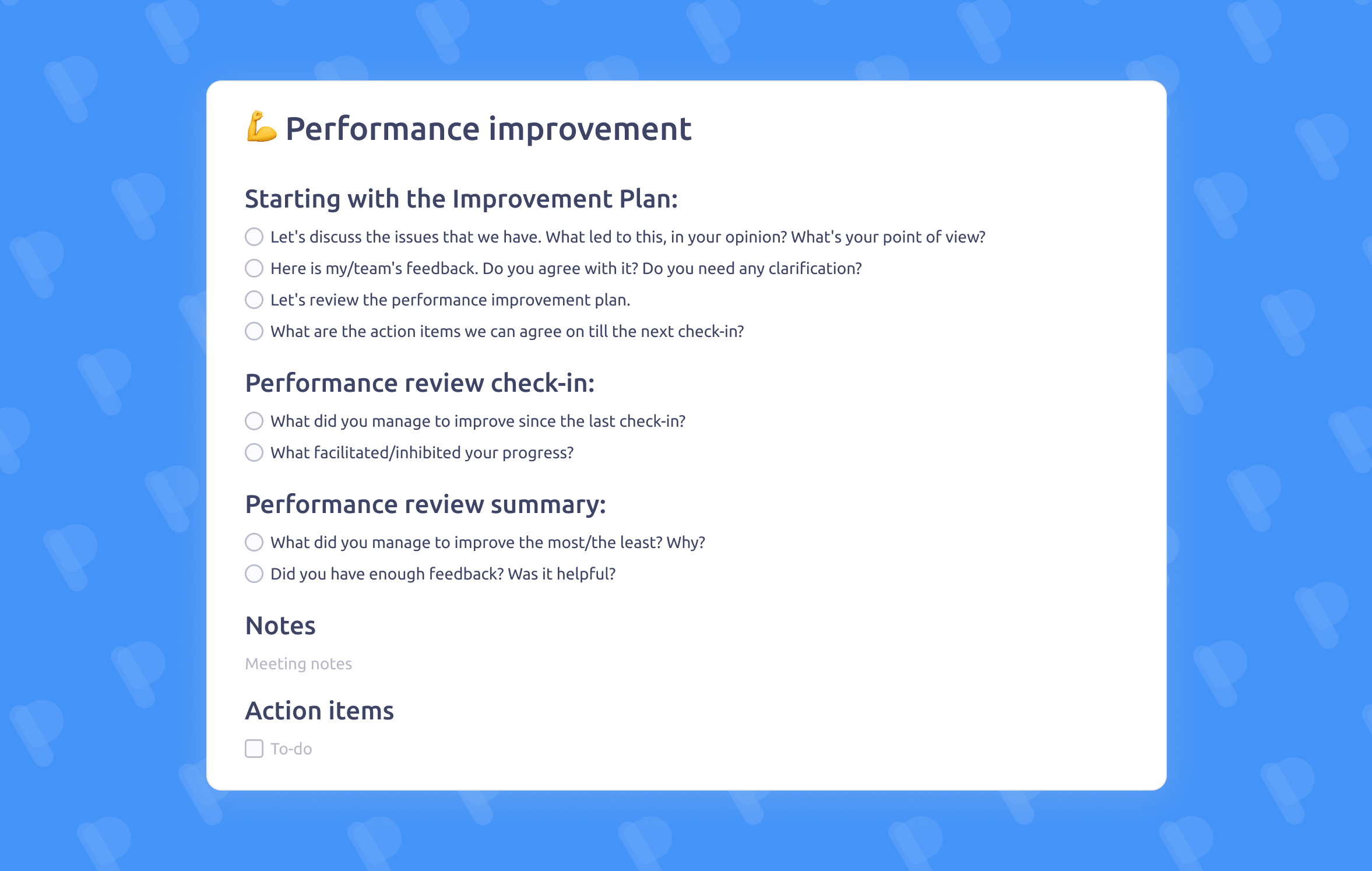 💪 Performance improvement

Starting with the Improvement Plan:

Let's discuss the issues that we have. What led to this, in your opinion? What's your point of view?

Here is my/team's feedback. Do you agree with it? Do you need any clarification?

Let's review the performance improvement plan.

What are the action items we can agree on till the next check-in?

Performance review check-in:

What did you manage to improve since the last check-in?

What facilitated/inhibited your progress?

Performance review summary:

What did you manage to improve the most/the least? Why?

Did you have enough feedback? Was it helpful?

Notes

Meeting notes

Action items

To-do